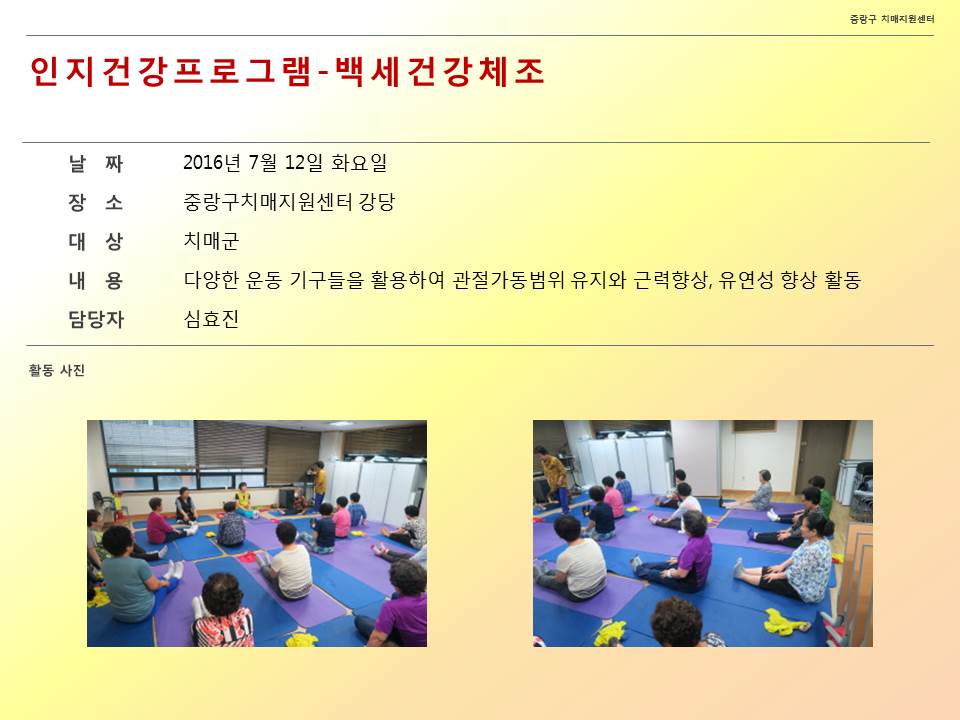 중랑구 치매지원센터

인지건강프로그램-백세건강체조

| 날 짜 | 2016년 7월 12일 화요일 |
|---|---|
| 장 소 | 중랑구치매지원센터 강당 |
| 대 상 | 치매군 |
| 내 용 | 다양한 운동 기구들을 활용하여 관절가동범위 유지와 근력향상, 유연성 향상 활동 |
| 담당자 | 심효진 |

활동 사진